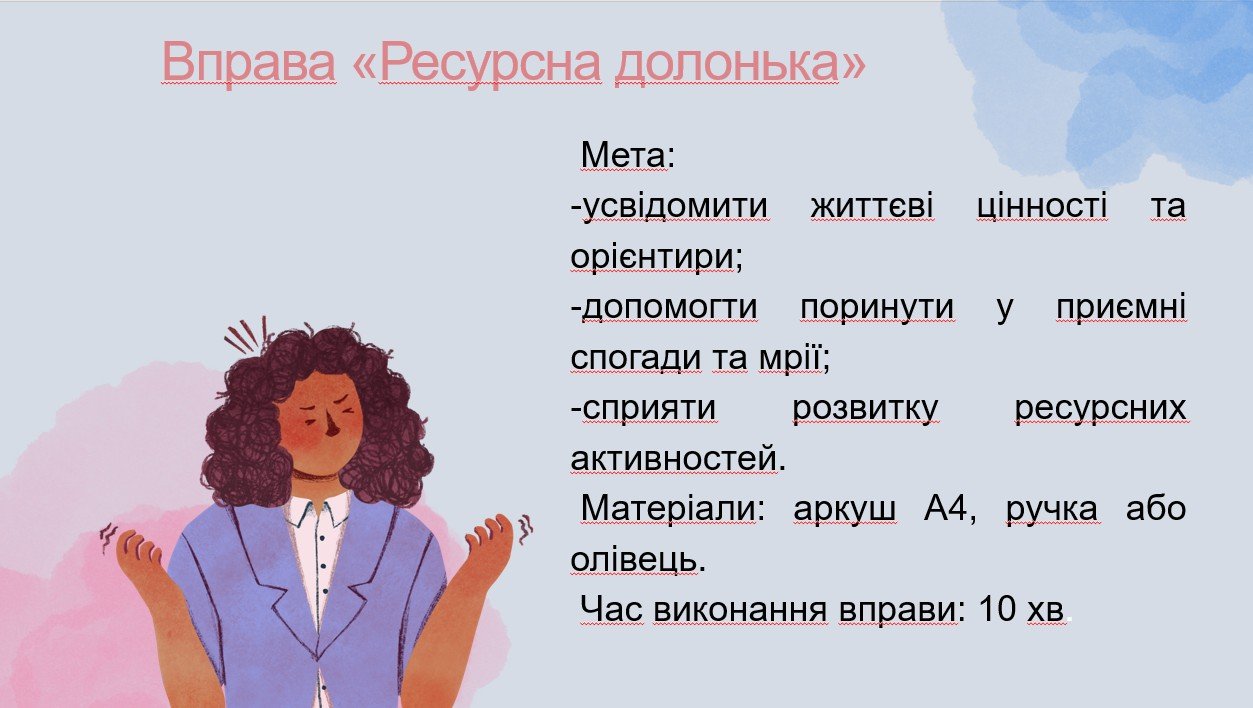 Вправа «Ресурсна долонька»

Мета:
-усвідомити життєві цінності та орієнтири;
-допомогти поринути у приємні спогади та мрії;
-сприяти розвитку ресурсних активностей.

Матеріали: аркуш А4, ручка або олівець.

Час виконання вправи: 10 хв.